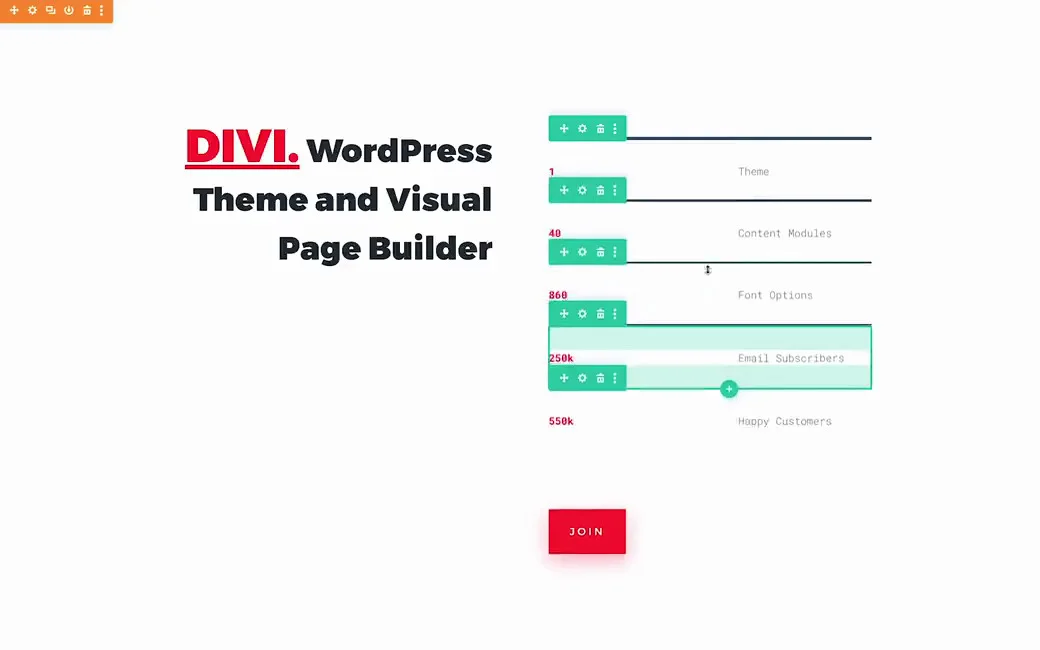 DIVI. WordPress Theme and Visual Page Builder

1 Theme

40 Content Modules

860 Font Options

250k Email Subscribers

550k Happy Customers

JOIN